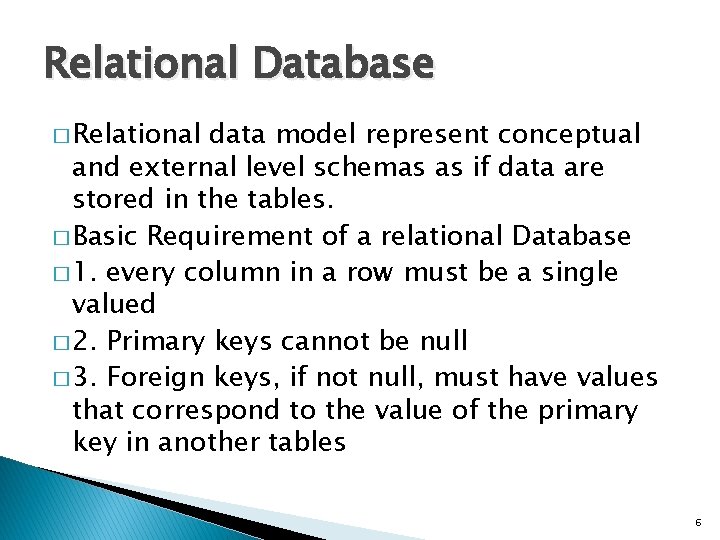 Relational Database

□ Relational data model represent conceptual and external level schemas as if data are stored in the tables.

□ Basic Requirement of a relational Database

□ 1. every column in a row must be a single valued

□ 2. Primary keys cannot be null

□ 3. Foreign keys, if not null, must have values that correspond to the value of the primary key in another tables

6